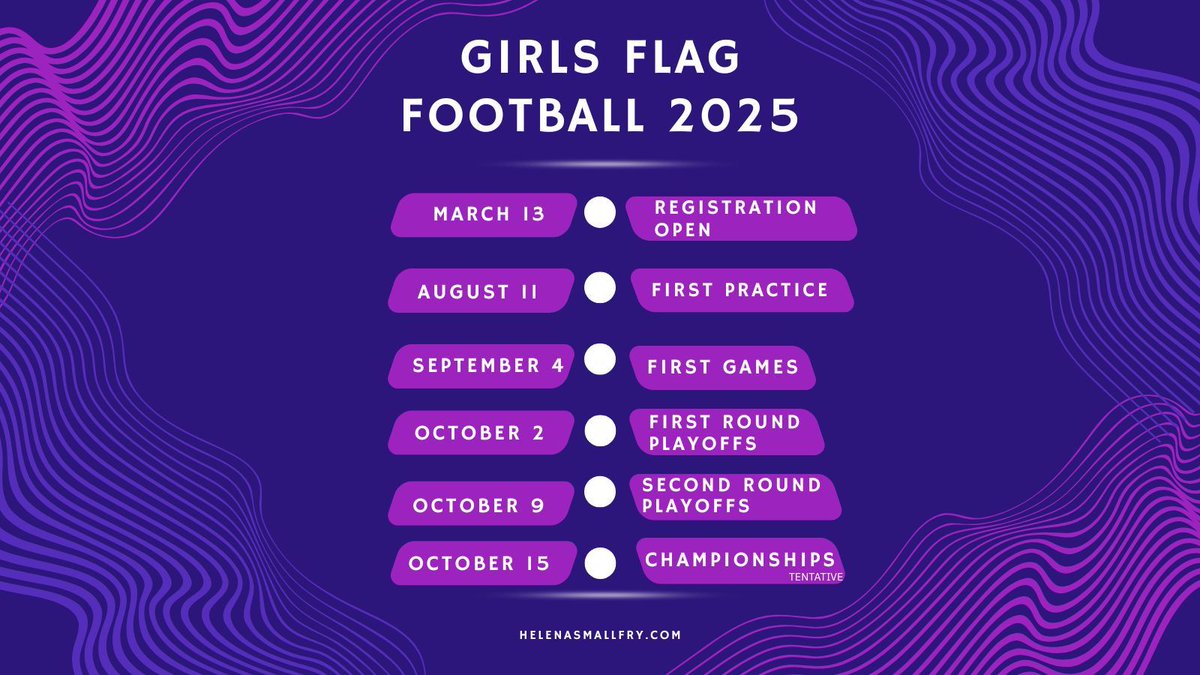 GIRLS FLAG FOOTBALL 2025

MARCH 13 REGISTRATION OPEN

AUGUST 11 FIRST PRACTICE

SEPTEMBER 4 FIRST GAMES

OCTOBER 2 FIRST ROUND PLAYOFFS

OCTOBER 9 SECOND ROUND PLAYOFFS

OCTOBER 15 CHAMPIONSHIPS TENTATIVE

HELENASMALLFRY.COM